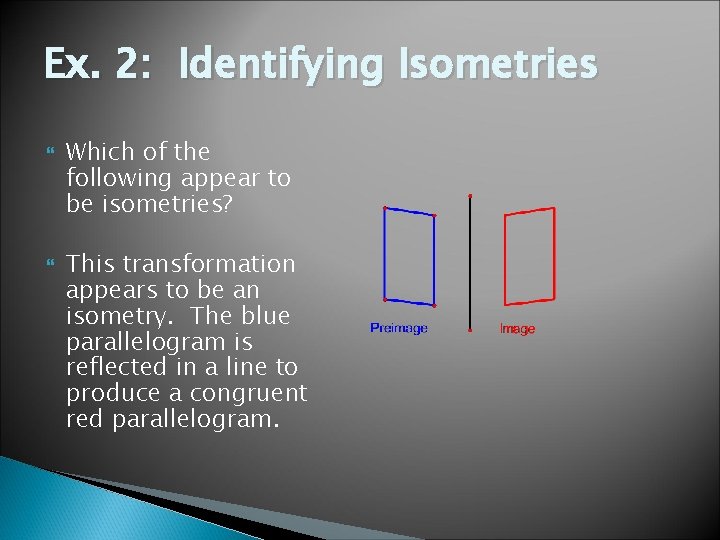 Ex. 2: Identifying Isometries

Which of the following appear to be isometries?

This transformation appears to be an isometry. The blue parallelogram is reflected in a line to produce a congruent red parallelogram.

Preimage

Image